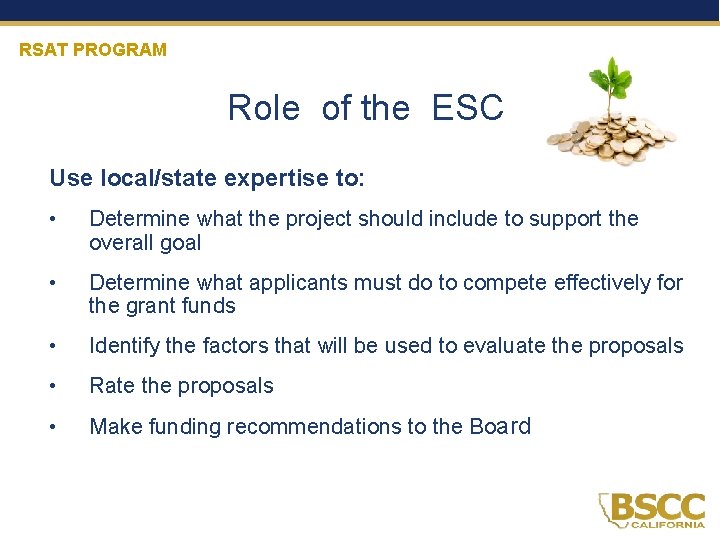 RSAT PROGRAM

Role of the ESC

Use local/state expertise to:

• Determine what the project should include to support the overall goal

• Determine what applicants must do to compete effectively for the grant funds

• Identify the factors that will be used to evaluate the proposals

• Rate the proposals

• Make funding recommendations to the Board

BSCC CALIFORNIA